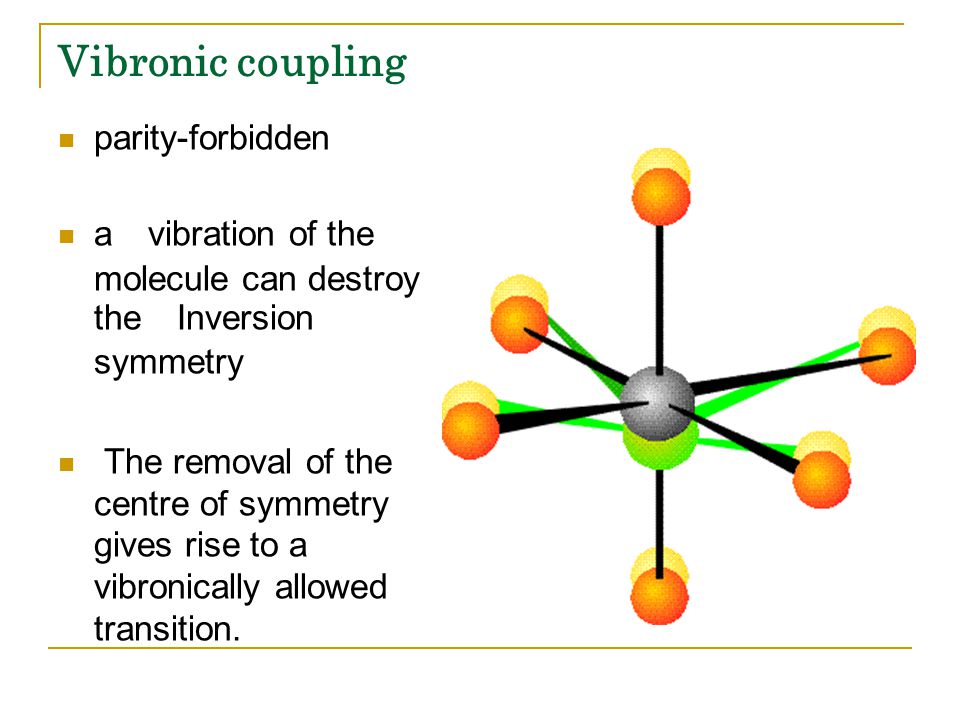 Vibronic coupling

parity-forbidden

a vibration of the molecule can destroy the Inversion symmetry

The removal of the centre of symmetry gives rise to a vibronically allowed transition.